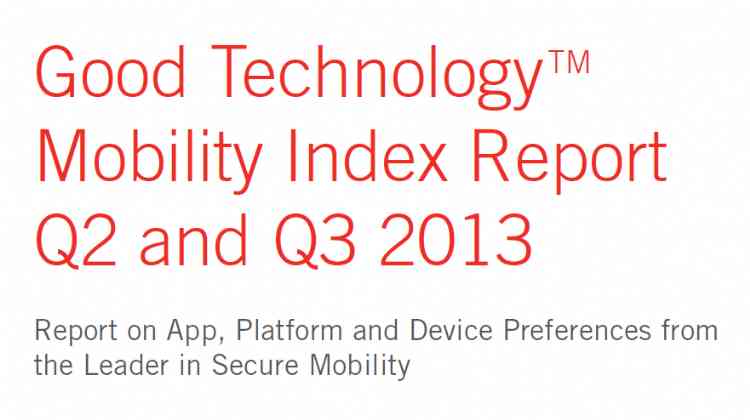 Good Technology™ Mobility Index Report Q2 and Q3 2013

Report on App, Platform and Device Preferences from the Leader in Secure Mobility